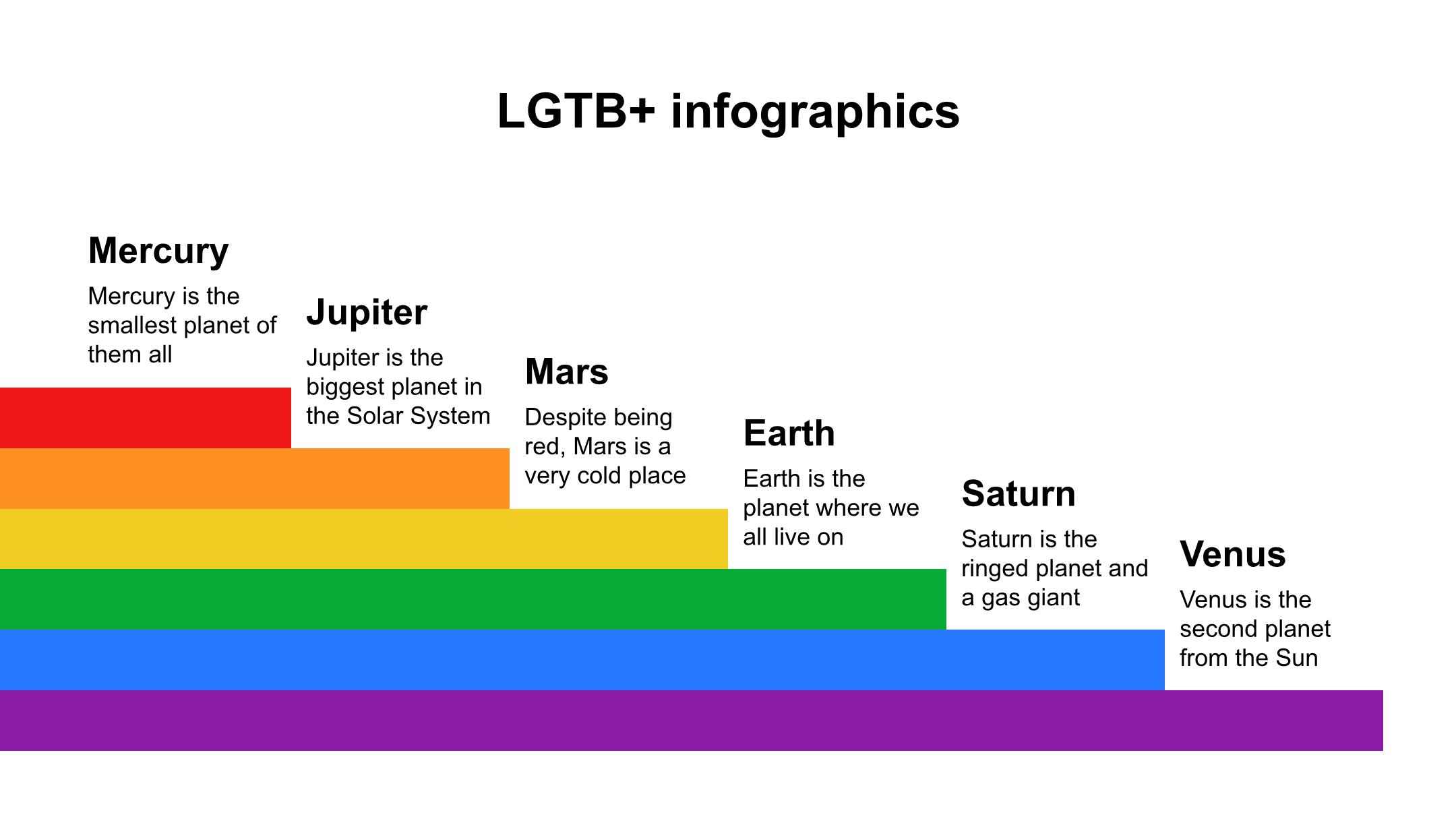 LGTB+ infographics

Mercury

Mercury is the smallest planet of them all

Jupiter

Jupiter is the biggest planet in the Solar System

Mars

Despite being red, Mars is a very cold place

Earth

Earth is the planet where we all live on

Saturn

Saturn is the ringed planet and a gas giant

Venus

Venus is the second planet from the Sun